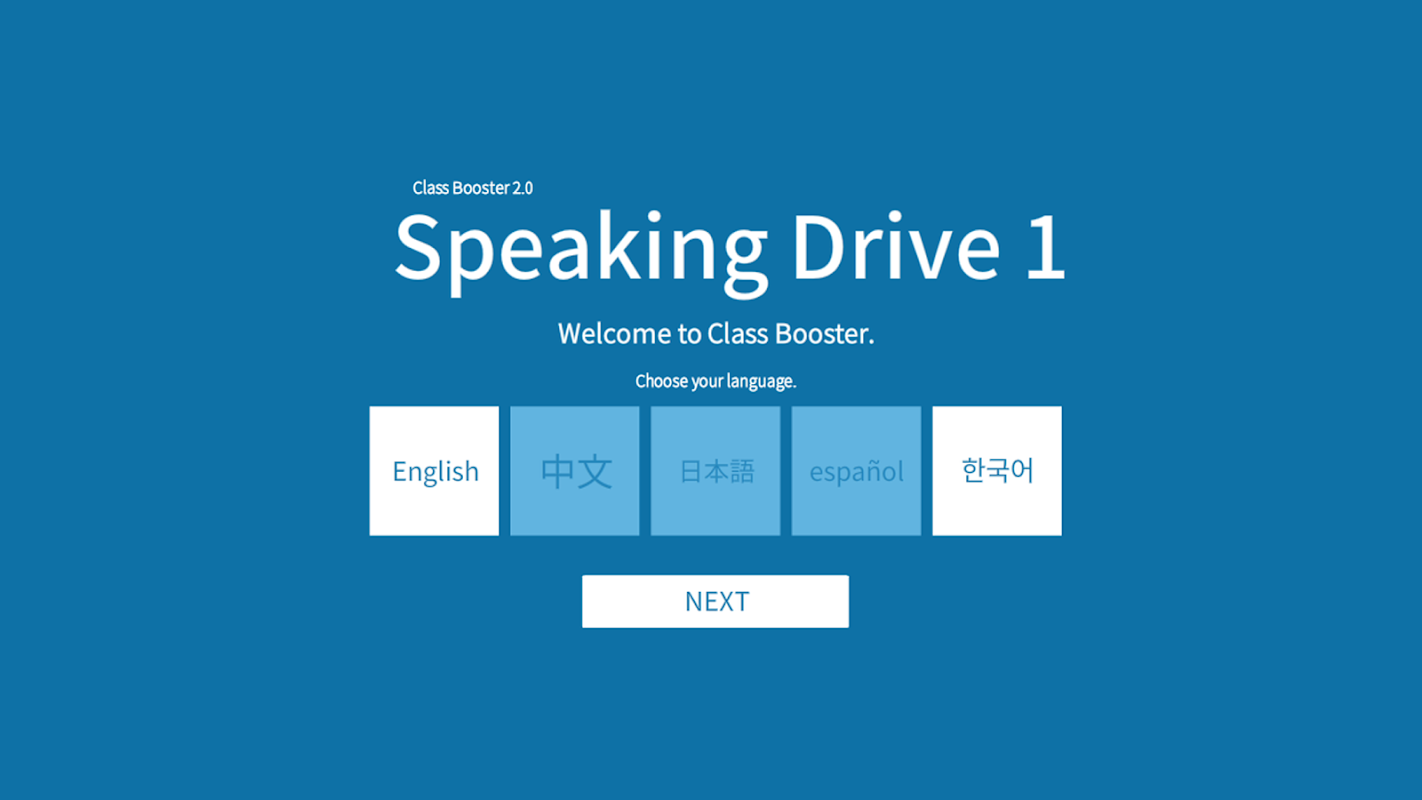 Class Booster 2.0

Speaking Drive 1

Welcome to Class Booster.

Choose your language.

English

中文

日本語

español

한국어

NEXT